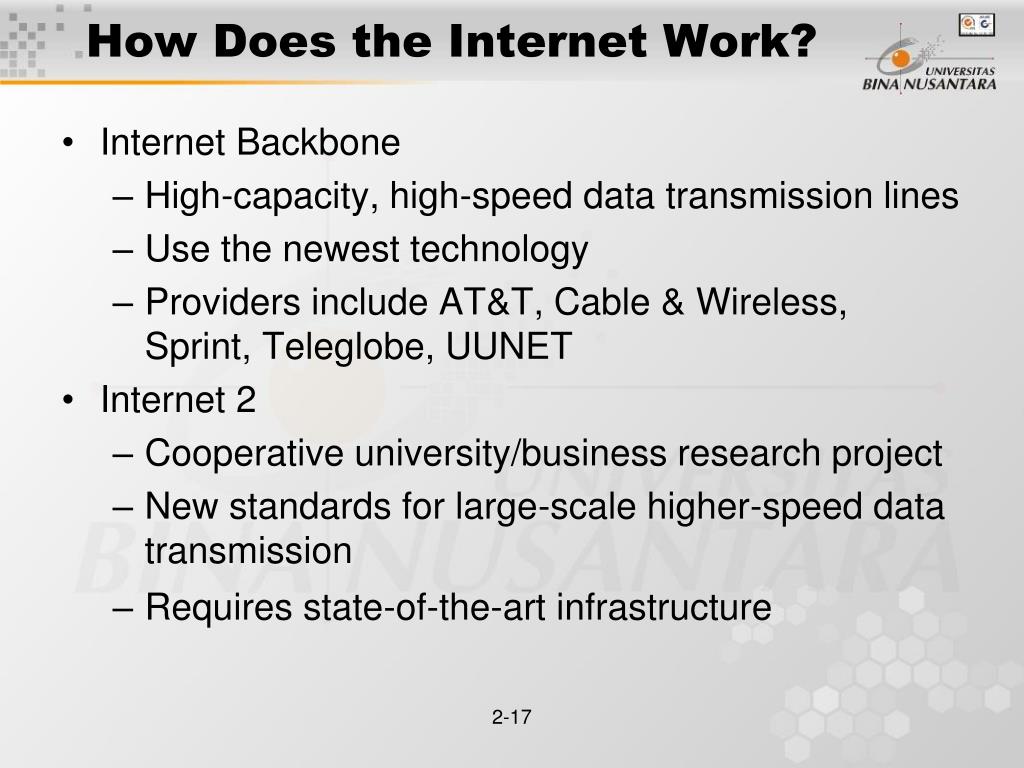 How Does the Internet Work?

UNIVERSITAS BINA NUSANTARA

• Internet Backbone
– High-capacity, high-speed data transmission lines
– Use the newest technology
– Providers include AT&T, Cable & Wireless, Sprint, Teleglobe, UUNET

• Internet 2
– Cooperative university/business research project
– New standards for large-scale higher-speed data transmission
– Requires state-of-the-art infrastructure

BINA NUSANTARA

2-17